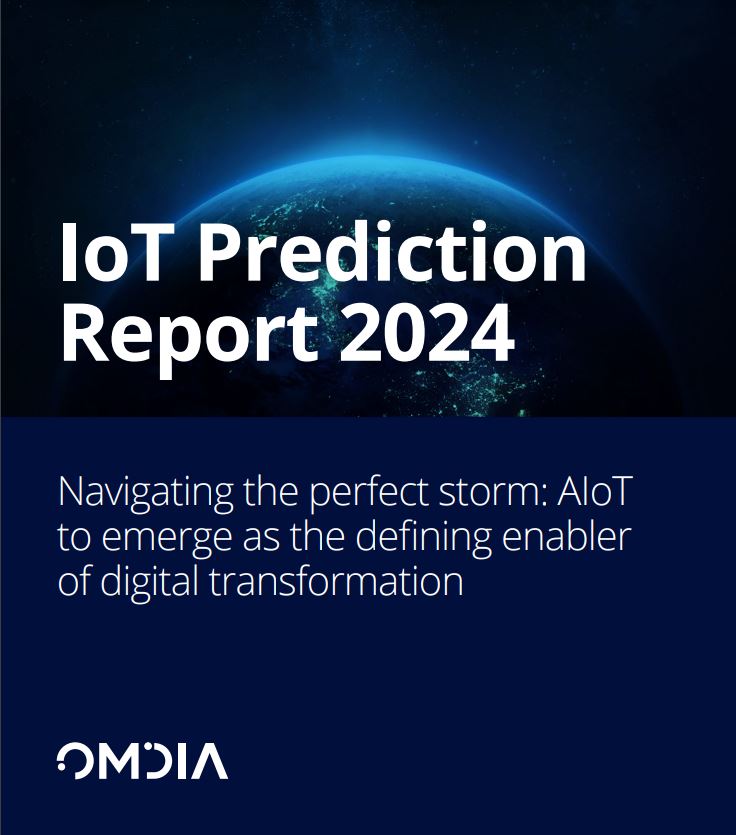 IoT Prediction Report 2024

Navigating the perfect storm: AIoT to emerge as the defining enabler of digital transformation

OMDIA